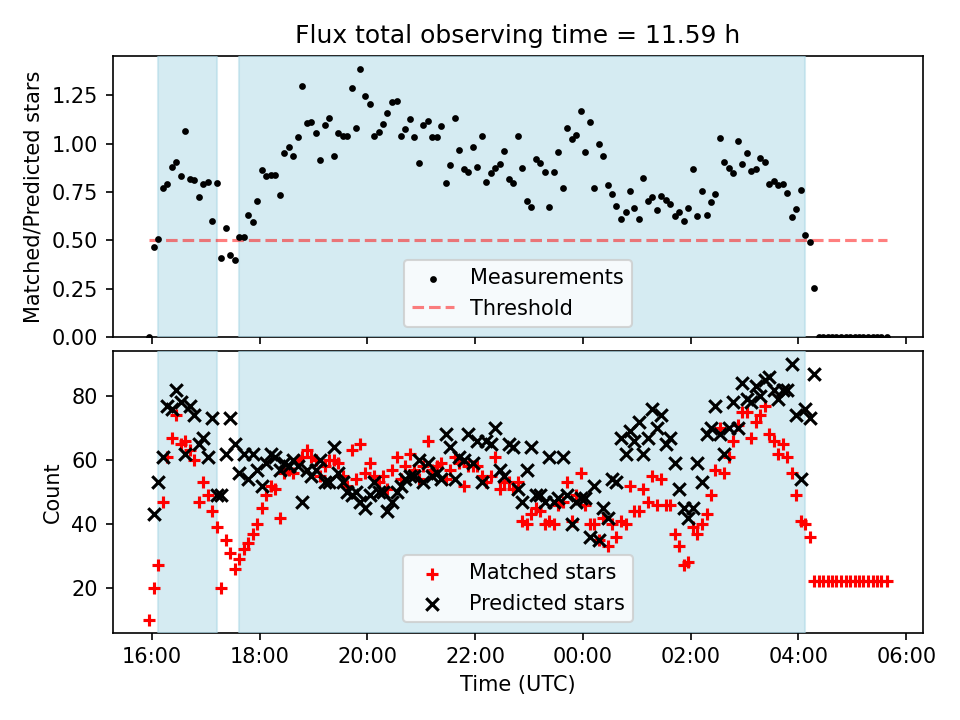 Flux total observing time = 11.59 h

Matched/Predicted stars

1.25
1.00
0.75
0.50
0.25
0.00

Measurements
Threshold

Count

80
60
40
20

Matched stars
Predicted stars

16:00 18:00 20:00 22:00 00:00 02:00 04:00 06:00

Time (UTC)